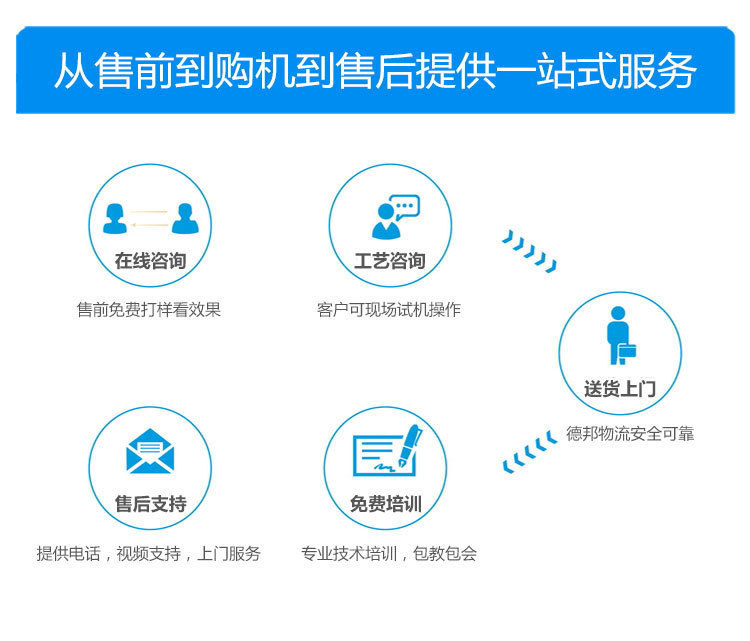 从售前到购机到售后提供一站式服务

在线咨询
售前免费打样看效果

工艺咨询
客户可现场试机操作

送货上门
德邦物流安全可靠

售后支持
提供电话，视频支持，上门服务

免费培训
专业技术培训，包教包会